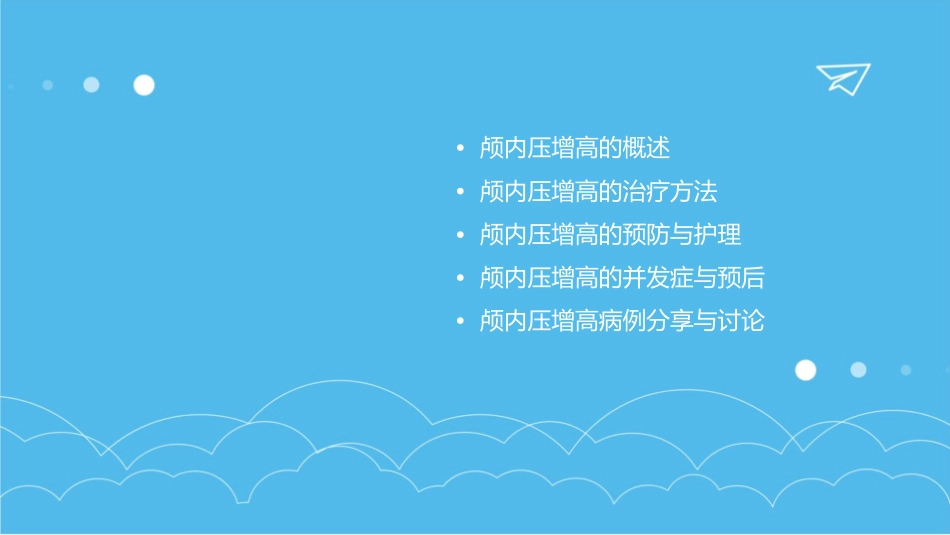 • 颅内压增高的概述
• 颅内压增高的治疗方法
• 颅内压增高的预防与护理
• 颅内压增高的并发症与预后
• 颅内压增高病例分享与讨论